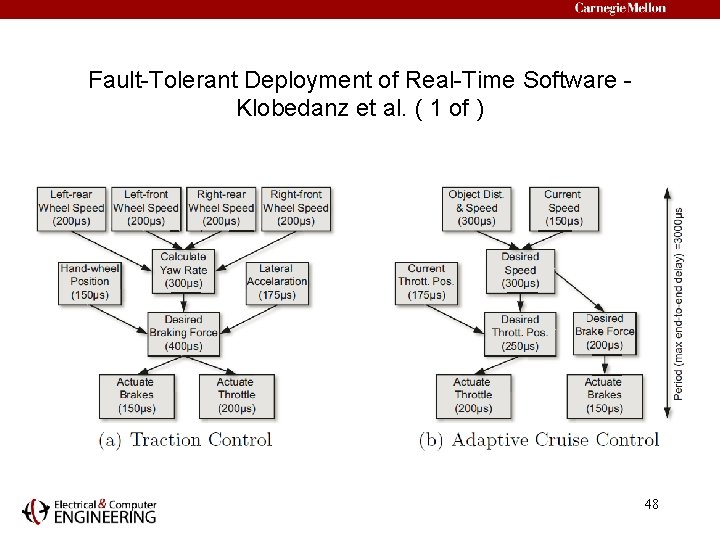 Carnegie Mellon

Fault-Tolerant Deployment of Real-Time Software - Klobedanz et al. ( 1 of )

Left-rear Wheel Speed (200μs)

Left-front Wheel Speed (200μs)

Right-rear Wheel Speed (200μs)

Right-front Wheel Speed (200μs)

Hand-wheel Position (150μs)

Calculate Yaw Rate (300μs)

Lateral Accelaration (175μs)

Desired Braking Force (400μs)

Actuate Brakes (150μs)

Actuate Throttle (200μs)

(a) Traction Control

Object Dist. & Speed (300μs)

Current Speed (150μs)

Current Thrott. Pos. (175μs)

Desired Speed (300μs)

Desired Thrott. Pos. (250μs)

Desired Brake Force (200μs)

Actuate Throttle (200μs)

Actuate Brakes (150μs)

Period (max end-to-end delay) =3000μs

(b) Adaptive Cruise Control

Electrical & Computer ENGINEERING

48